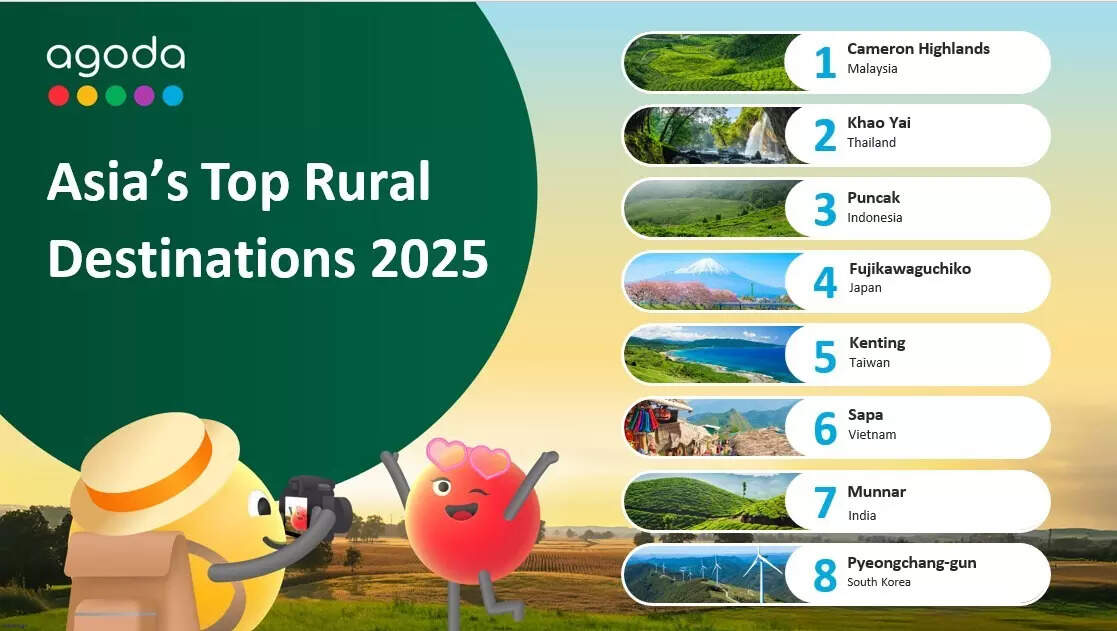 agoda

Asia's Top Rural Destinations 2025

1 Cameron Highlands
Malaysia

2 Khao Yai
Thailand

3 Puncak
Indonesia

4 Fujikawaguchiko
Japan

5 Kenting
Taiwan

6 Sapa
Vietnam

7 Munnar
India

8 Pyeongchang-gun
South Korea